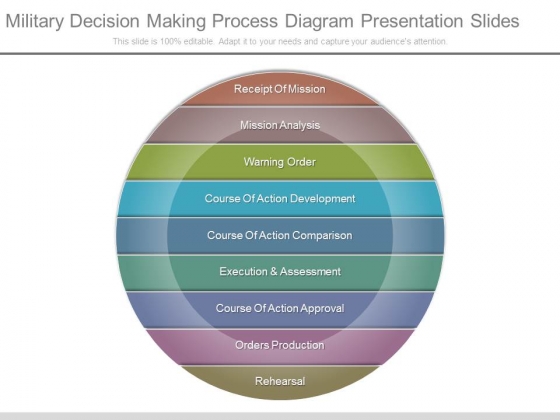 Military Decision Making Process Diagram Presentation Slides

This slide is 100% editable. Adapt it to your needs and capture your audience's attention.

Receipt Of Mission

Mission Analysis

Warning Order

Course Of Action Development

Course Of Action Comparison

Execution & Assessment

Course Of Action Approval

Orders Production

Rehearsal